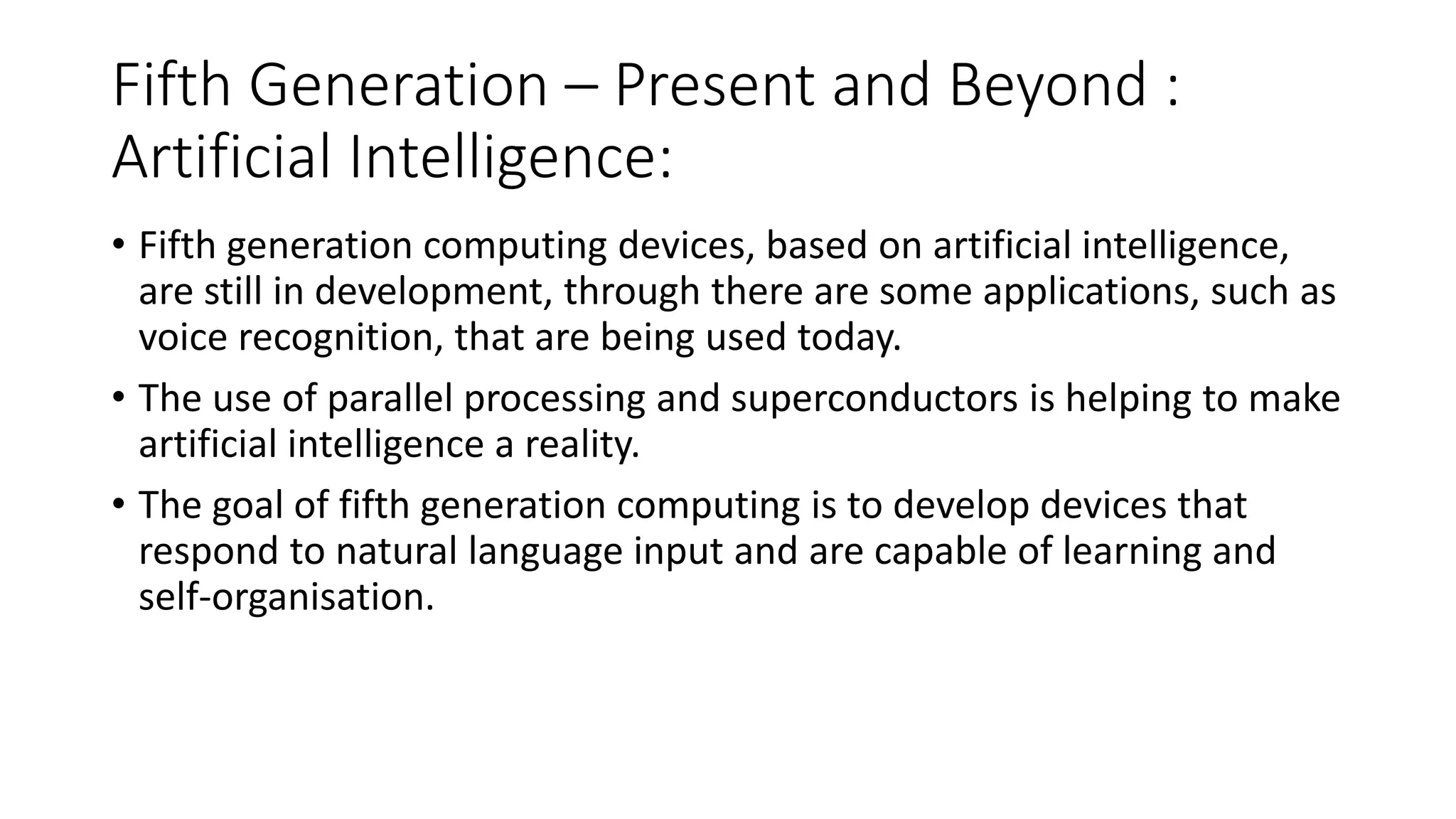 Fifth Generation – Present and Beyond : Artificial Intelligence:

• Fifth generation computing devices, based on artificial intelligence, are still in development, through there are some applications, such as voice recognition, that are being used today.

• The use of parallel processing and superconductors is helping to make artificial intelligence a reality.

• The goal of fifth generation computing is to develop devices that respond to natural language input and are capable of learning and self-organisation.